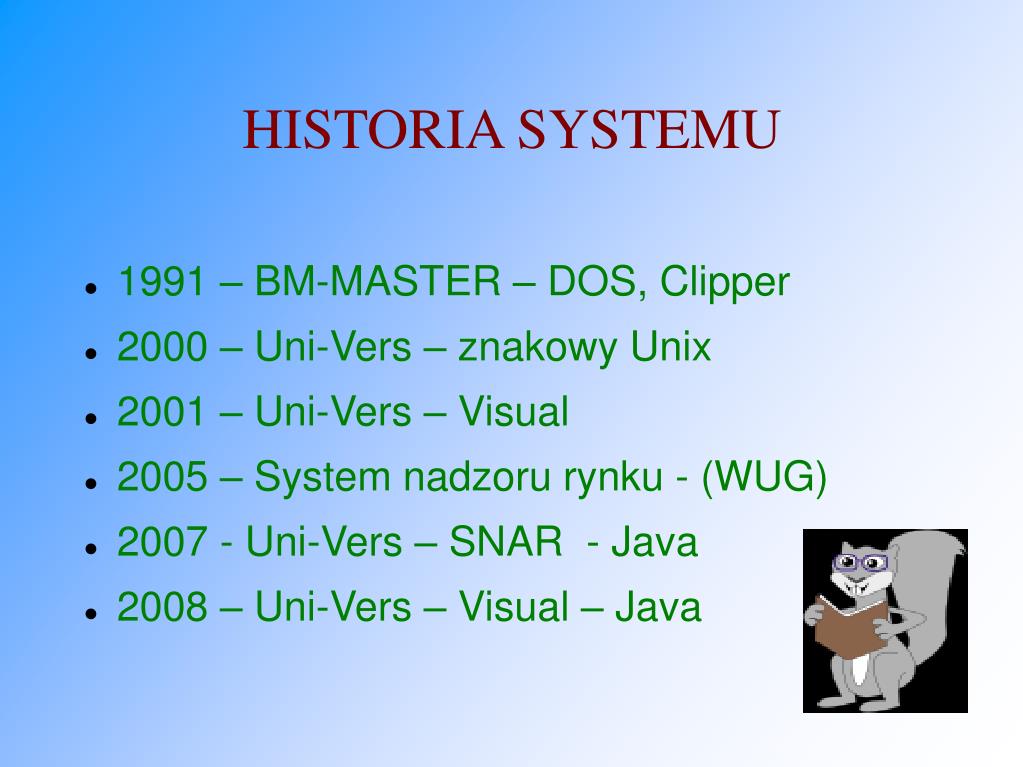 HISTORIA SYSTEMU

- 1991 – BM-MASTER – DOS, Clipper
- 2000 – Uni-Vers – znakowy Unix
- 2001 – Uni-Vers – Visual
- 2005 – System nadzoru rynku - (WUG)
- 2007 - Uni-Vers – SNAR - Java
- 2008 – Uni-Vers – Visual – Java